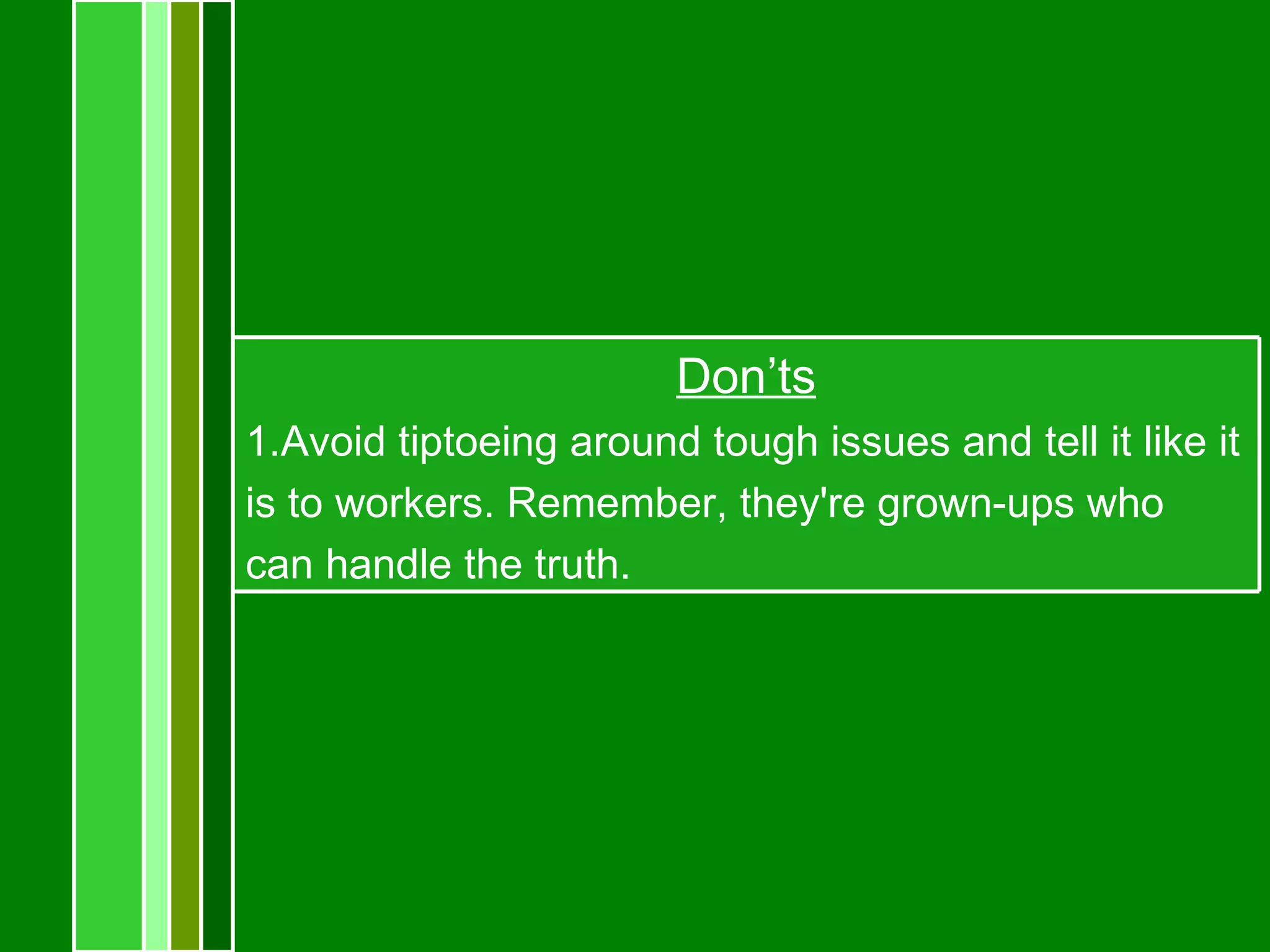 Don’ts

1.Avoid tiptoeing around tough issues and tell it like it is to workers. Remember, they're grown-ups who can handle the truth.